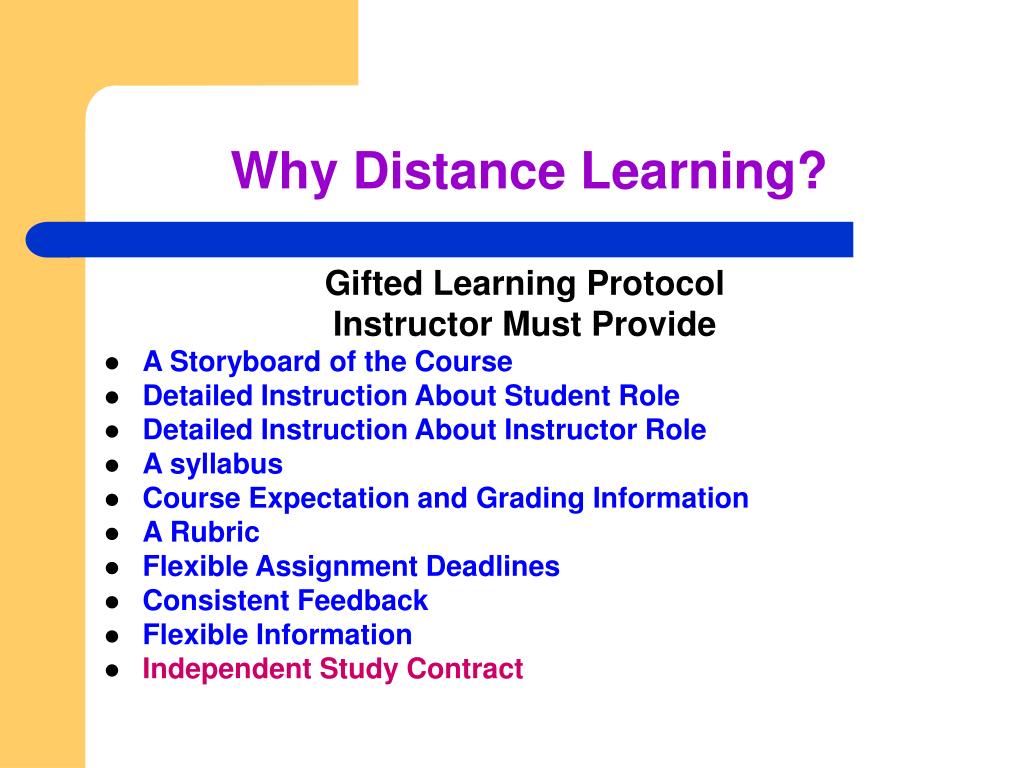 Why Distance Learning?

Gifted Learning Protocol
Instructor Must Provide

- A Storyboard of the Course
- Detailed Instruction About Student Role
- Detailed Instruction About Instructor Role
- A syllabus
- Course Expectation and Grading Information
- A Rubric
- Flexible Assignment Deadlines
- Consistent Feedback
- Flexible Information
- Independent Study Contract